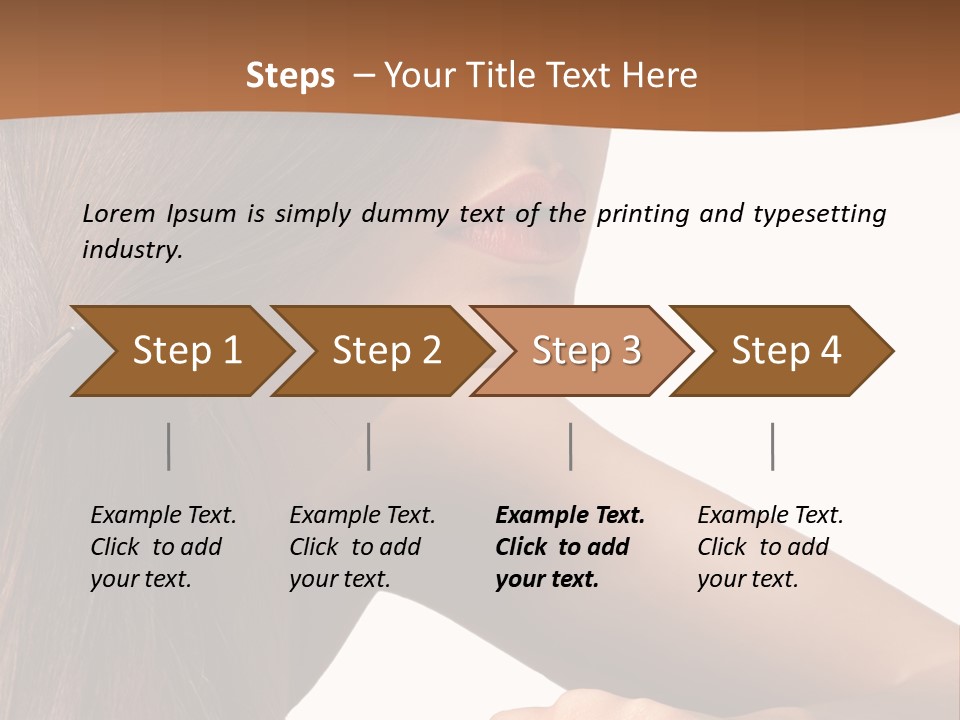 Steps – Your Title Text Here

Lorem Ipsum is simply dummy text of the printing and typesetting industry.

Step 1

Step 2

Step 3

Step 4

Example Text. Click to add your text.

Example Text. Click to add your text.

Example Text. Click to add your text.

Example Text. Click to add your text.